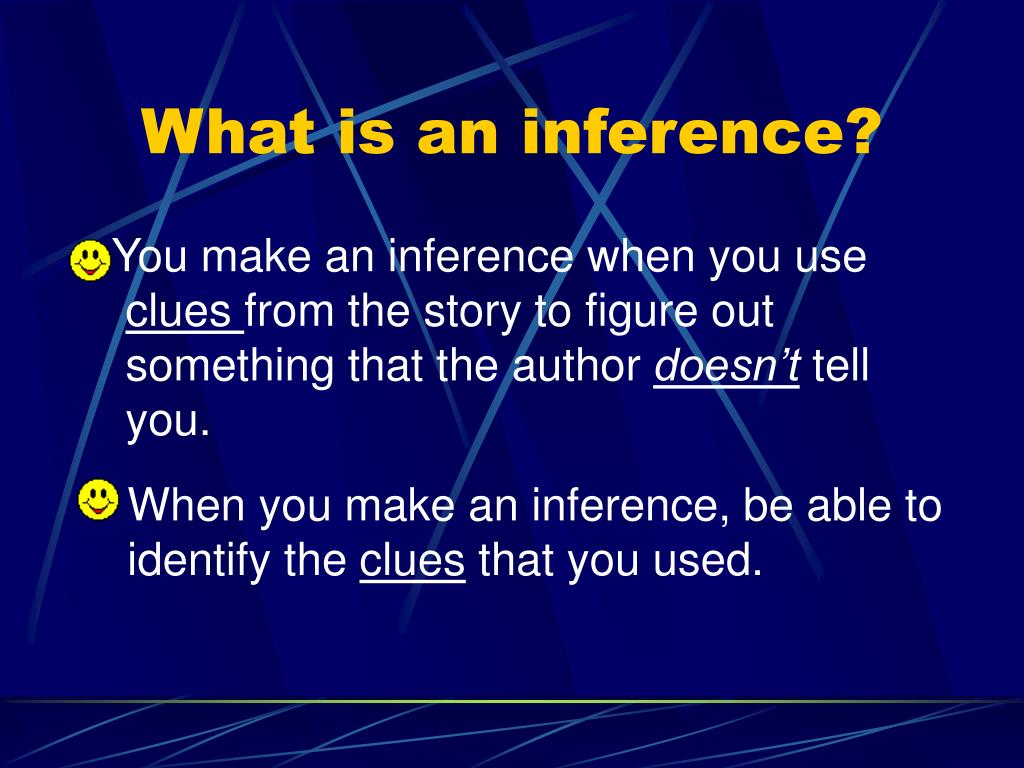 What is an inference?

You make an inference when you use clues from the story to figure out something that the author doesn’t tell you.

When you make an inference, be able to identify the clues that you used.